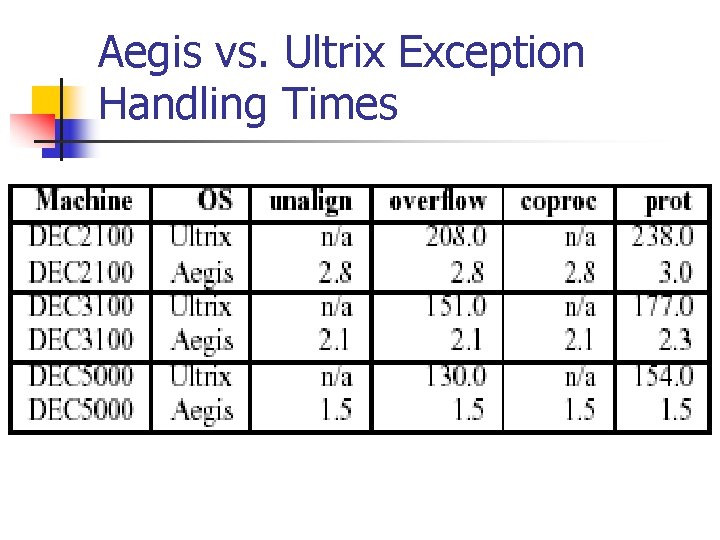 Aegis vs. Ultrix Exception Handling Times

| Machine | OS | unalign | overflow | coproc | prot |
|---|---|---|---|---|---|
| DEC2100 | Ultrix | n/a | 208.0 | n/a | 238.0 |
| DEC2100 | Aegis | 2.8 | 2.8 | 2.8 | 3.0 |
| DEC3100 | Ultrix | n/a | 151.0 | n/a | 177.0 |
| DEC3100 | Aegis | 2.1 | 2.1 | 2.1 | 2.3 |
| DEC5000 | Ultrix | n/a | 130.0 | n/a | 154.0 |
| DEC5000 | Aegis | 1.5 | 1.5 | 1.5 | 1.5 |